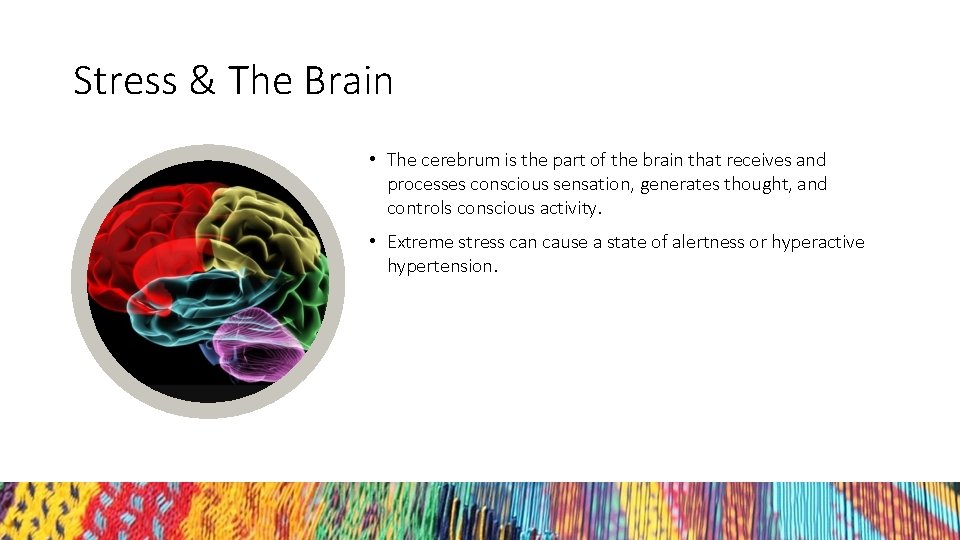 Stress & The Brain

• The cerebrum is the part of the brain that receives and processes conscious sensation, generates thought, and controls conscious activity.

• Extreme stress can cause a state of alertness or hyperactive hypertension.